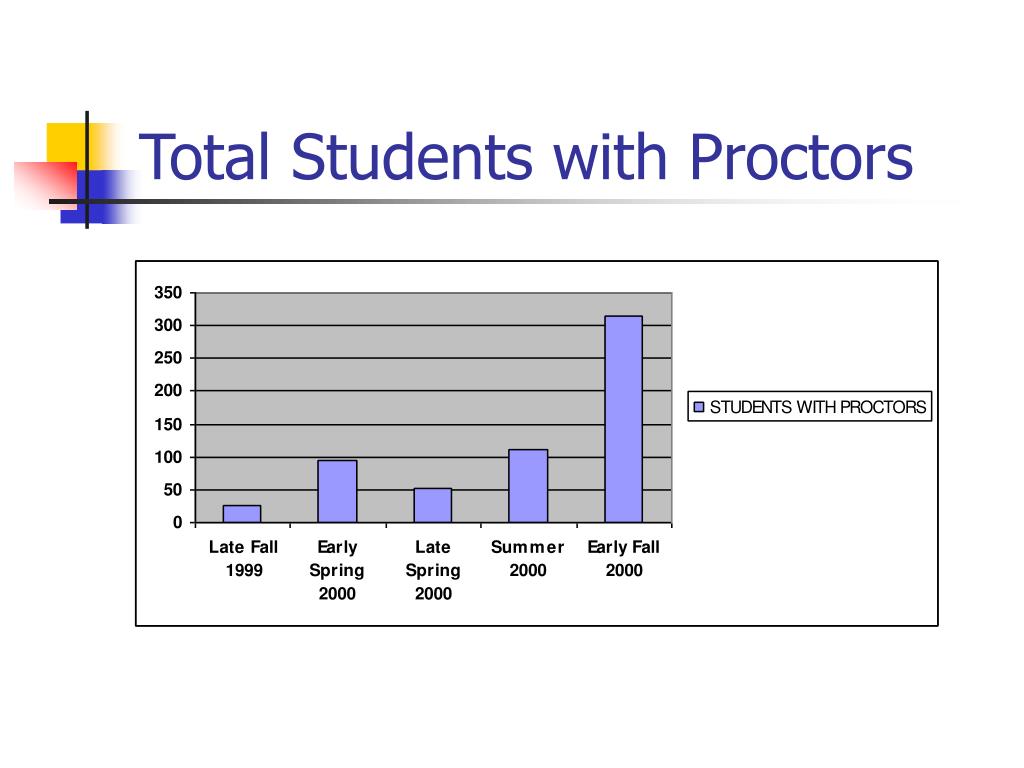 Total Students with Proctors

350
300
250
200
150
100
50
0

Late Fall 1999
Early Spring 2000
Late Spring 2000
Summer 2000
Early Fall 2000

STUDENTS WITH PROCTORS